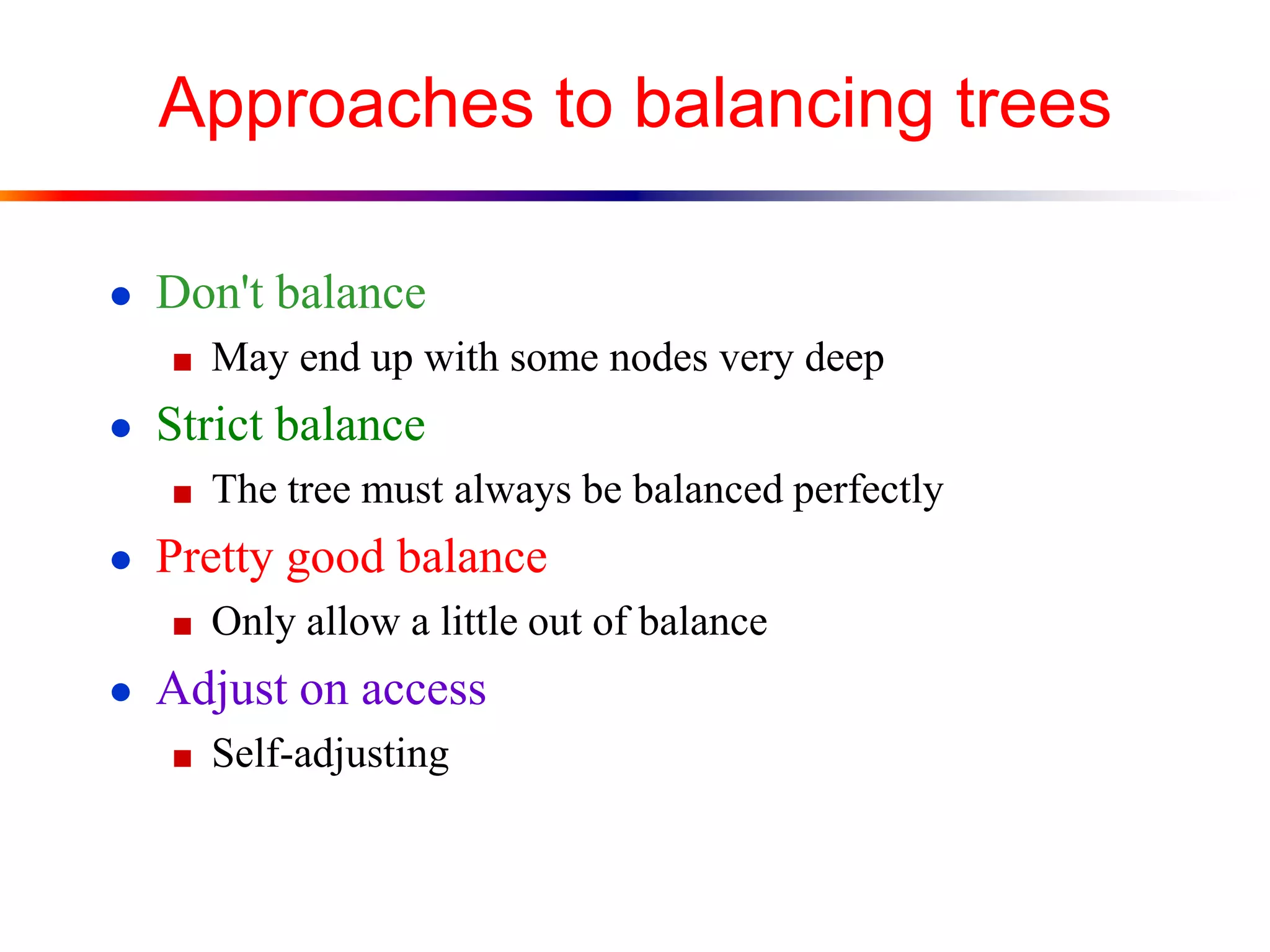 Approaches to balancing trees

- Don't balance
  - May end up with some nodes very deep
- Strict balance
  - The tree must always be balanced perfectly
- Pretty good balance
  - Only allow a little out of balance
- Adjust on access
  - Self-adjusting